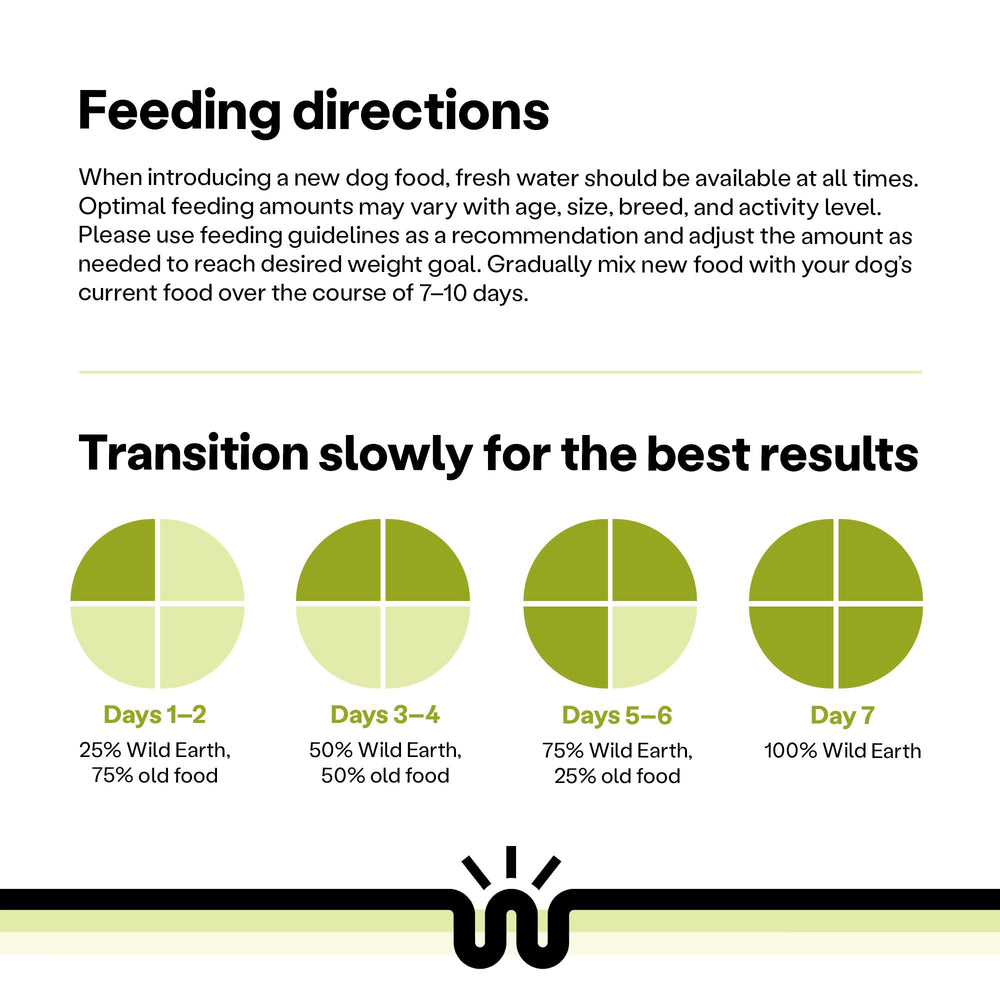 Feeding directions

When introducing a new dog food, fresh water should be available at all times. Optimal feeding amounts may vary with age, size, breed, and activity level. Please use feeding guidelines as a recommendation and adjust the amount as needed to reach desired weight goal. Gradually mix new food with your dog's current food over the course of 7–10 days.

Transition slowly for the best results

Days 1–2
25% Wild Earth, 75% old food

Days 3–4
50% Wild Earth, 50% old food

Days 5–6
75% Wild Earth, 25% old food

Day 7
100% Wild Earth